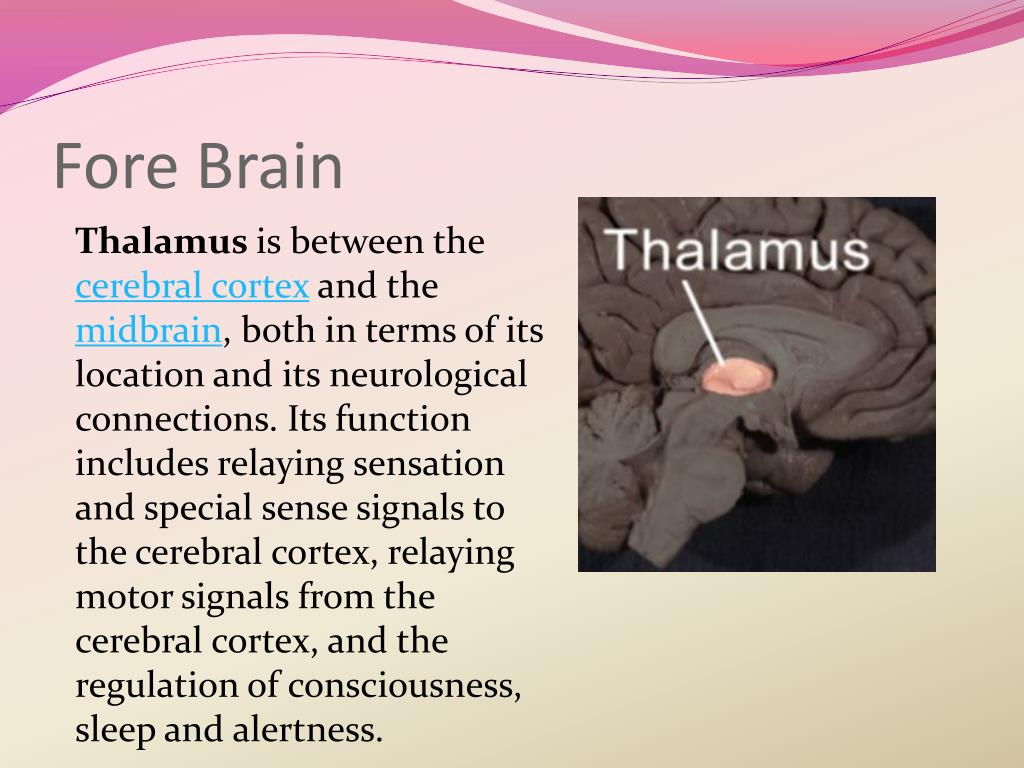 Fore Brain

Thalamus is between the cerebral cortex and the midbrain, both in terms of its location and its neurological connections. Its function includes relaying sensation and special sense signals to the cerebral cortex, relaying motor signals from the cerebral cortex, and the regulation of consciousness, sleep and alertness.

Thalamus